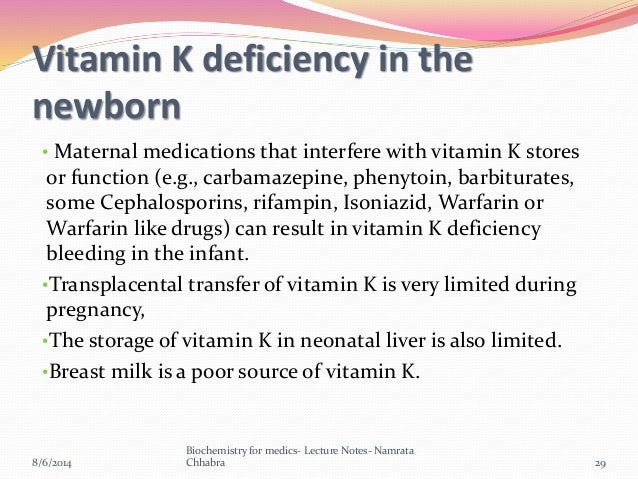 Vitamin K deficiency in the newborn

• Maternal medications that interfere with vitamin K stores or function (e.g., carbamazepine, phenytoin, barbiturates, some Cephalosporins, rifampin, Isoniazid, Warfarin or Warfarin like drugs) can result in vitamin K deficiency bleeding in the infant.

•Transplacental transfer of vitamin K is very limited during pregnancy,

•The storage of vitamin K in neonatal liver is also limited.

•Breast milk is a poor source of vitamin K.

8/6/2014

Biochemistry for medics- Lecture Notes- Namrata Chhabra

29